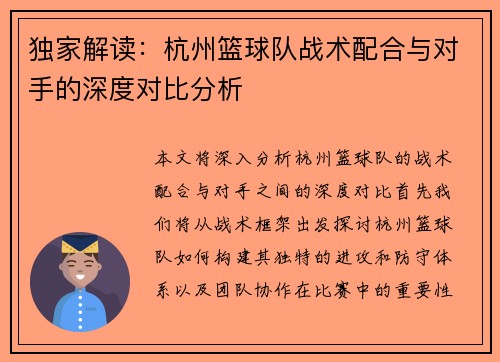 独家解读：杭州篮球队战术配合与对手的深度对比分析

本文将深入分析杭州篮球队的战术配合与对手之间的深度对比首先我们将从战术框架出发探讨杭州篮球队如何构建其独特的进攻和防守体系以及团队协作在比赛中的重要性